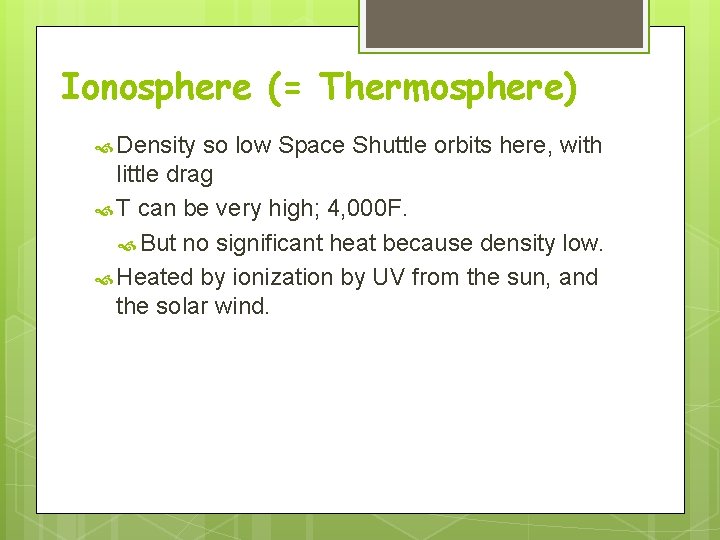 Ionosphere (= Thermosphere)

Density so low Space Shuttle orbits here, with little drag

T can be very high; 4,000F.

But no significant heat because density low.

Heated by ionization by UV from the sun, and the solar wind.